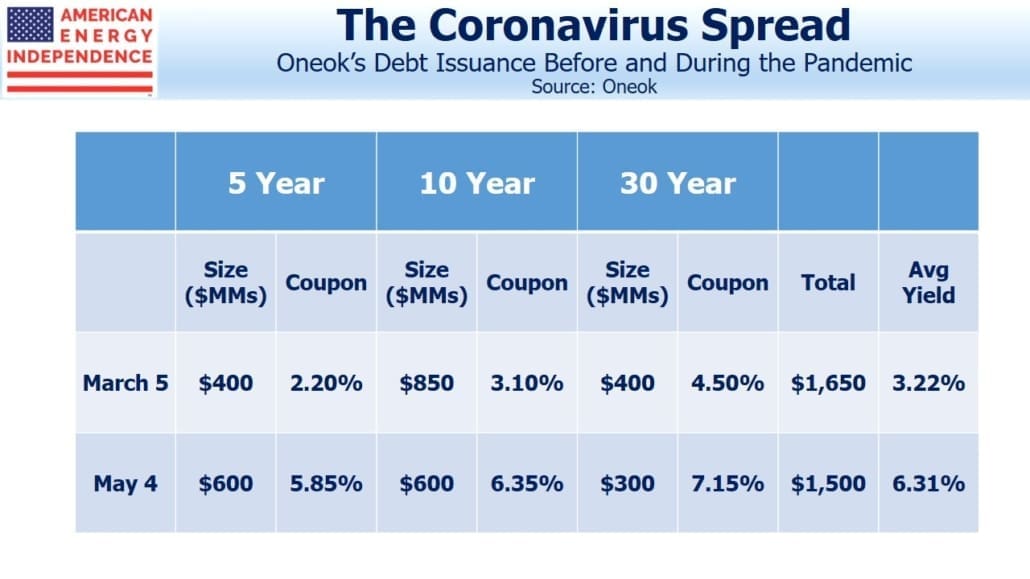 AMERICAN ENERGY INDEPENDENCE

The Coronavirus Spread
Oneok's Debt Issuance Before and During the Pandemic
Source: Oneok

| | 5 Year | | 10 Year | | 30 Year | | | |
|---|---|---|---|---|---|---|---|---|
| | Size ($MMs) | Coupon | Size ($MMs) | Coupon | Size ($MMs) | Coupon | Total | Avg Yield |
| March 5 | $400 | 2.20% | $850 | 3.10% | $400 | 4.50% | $1,650 | 3.22% |
| May 4 | $600 | 5.85% | $600 | 6.35% | $300 | 7.15% | $1,500 | 6.31% |